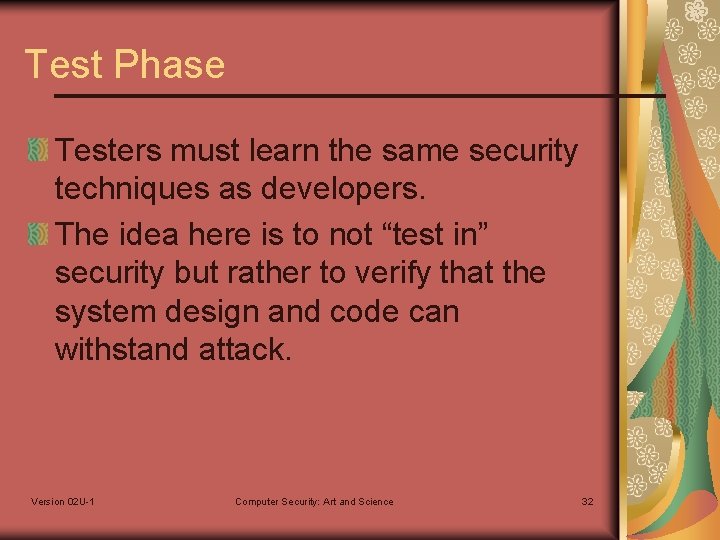 Test Phase

Testers must learn the same security techniques as developers.

The idea here is to not “test in” security but rather to verify that the system design and code can withstand attack.

Version 02U-1

Computer Security: Art and Science

32